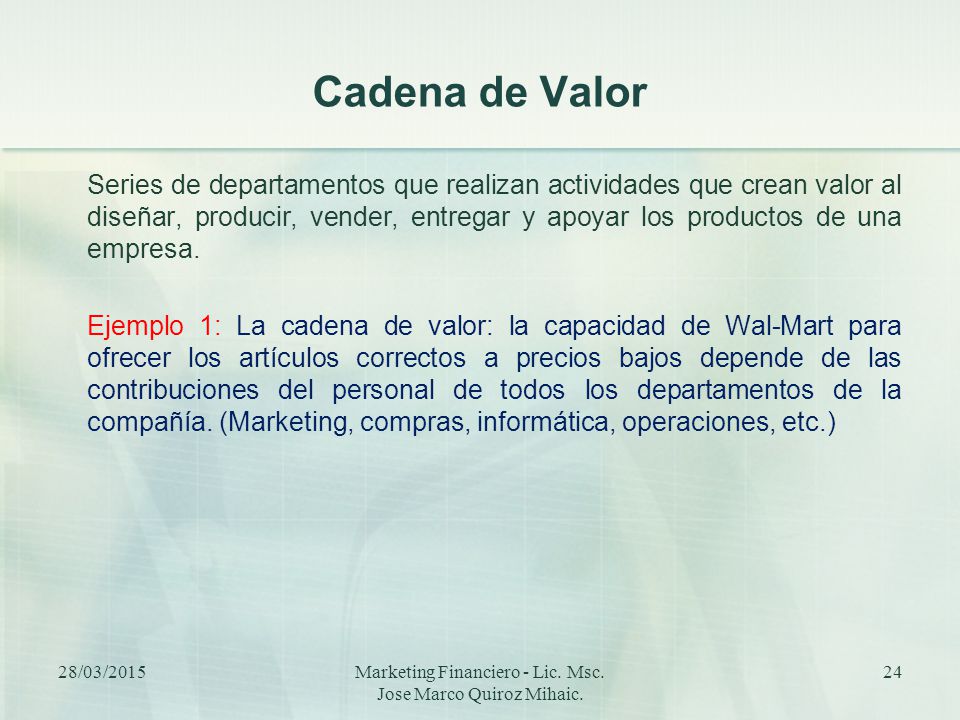 Cadena de Valor

Series de departamentos que realizan actividades que crean valor al diseñar, producir, vender, entregar y apoyar los productos de una empresa.

Ejemplo 1: La cadena de valor: la capacidad de Wal-Mart para ofrecer los artículos correctos a precios bajos depende de las contribuciones del personal de todos los departamentos de la compañía. (Marketing, compras, informática, operaciones, etc.)

28/03/2015

Marketing Financiero - Lic. Msc. Jose Marco Quiroz Mihaic.

24